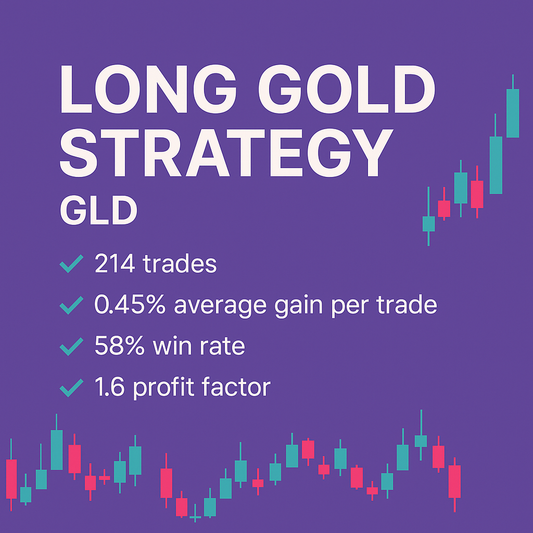 LONG GOLD STRATEGY
GLD

✓ 214 trades
✓ 0.45% average gain per trade
✓ 58% win rate
✓ 1.6 profit factor